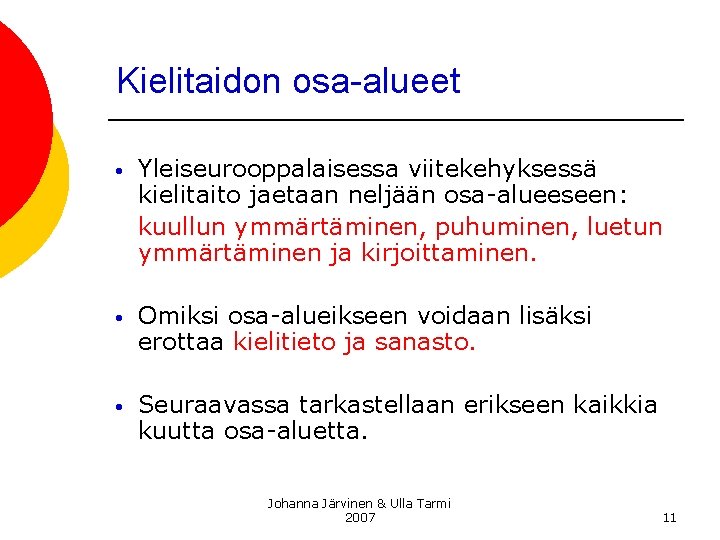 Kielitaidon osa-alueet

• Yleiseurooppalaisessa viitekehyksessä kielitaito jaetaan neljään osa-alueeseen:

kuullun ymmärtäminen, puhuminen, luetun ymmärtäminen ja kirjoittaminen.

• Omiksi osa-alueikseen voidaan lisäksi erottaa kielitieto ja sanasto.

• Seuraavassa tarkastellaan erikseen kaikkia kuutta osa-aluetta.

Johanna Järvinen & Ulla Tarmi
2007

11